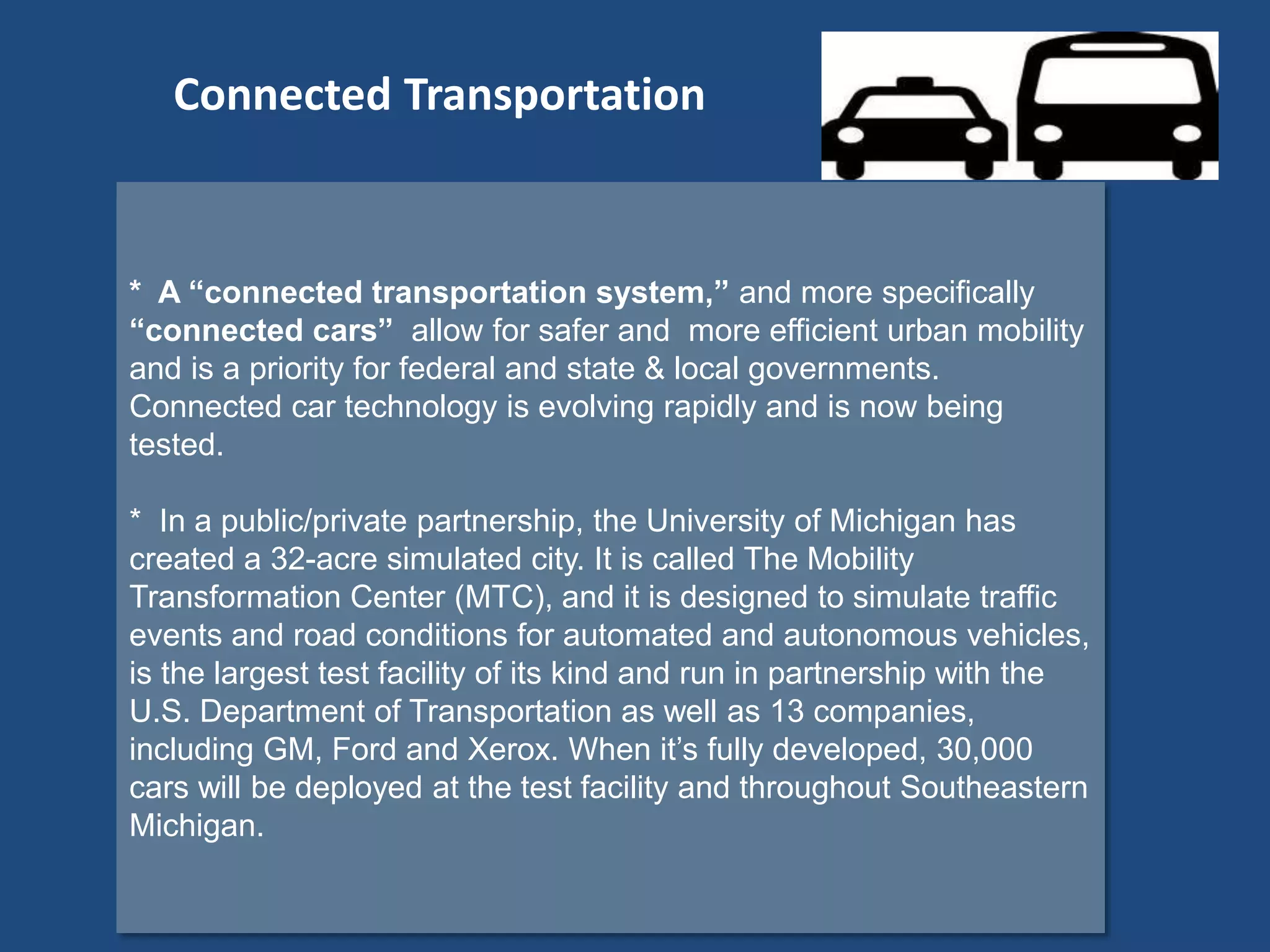 Connected Transportation

* A “connected transportation system,” and more specifically “connected cars” allow for safer and more efficient urban mobility and is a priority for federal and state & local governments. Connected car technology is evolving rapidly and is now being tested.

* In a public/private partnership, the University of Michigan has created a 32-acre simulated city. It is called The Mobility Transformation Center (MTC), and it is designed to simulate traffic events and road conditions for automated and autonomous vehicles, is the largest test facility of its kind and run in partnership with the U.S. Department of Transportation as well as 13 companies, including GM, Ford and Xerox. When it’s fully developed, 30,000 cars will be deployed at the test facility and throughout Southeastern Michigan.